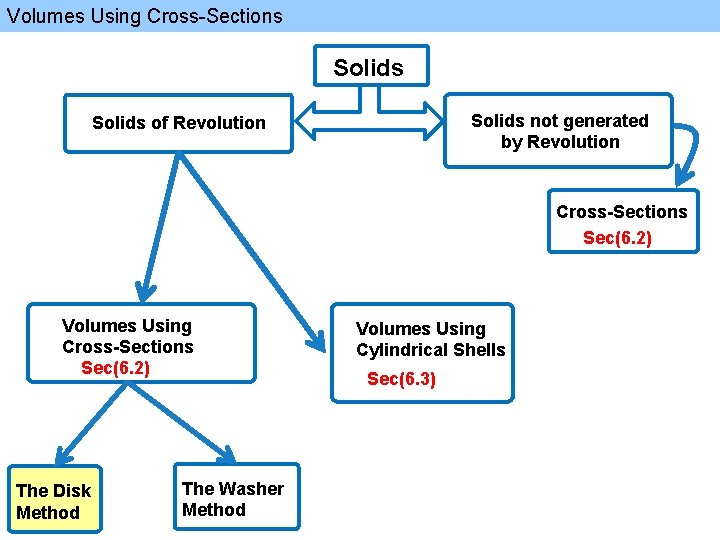 Volumes Using Cross-Sections

Solids

Solids of Revolution

Solids not generated by Revolution

Cross-Sections
Sec(6.2)

Volumes Using Cross-Sections
Sec(6.2)

Volumes Using Cylindrical Shells
Sec(6.3)

The Disk Method

The Washer Method